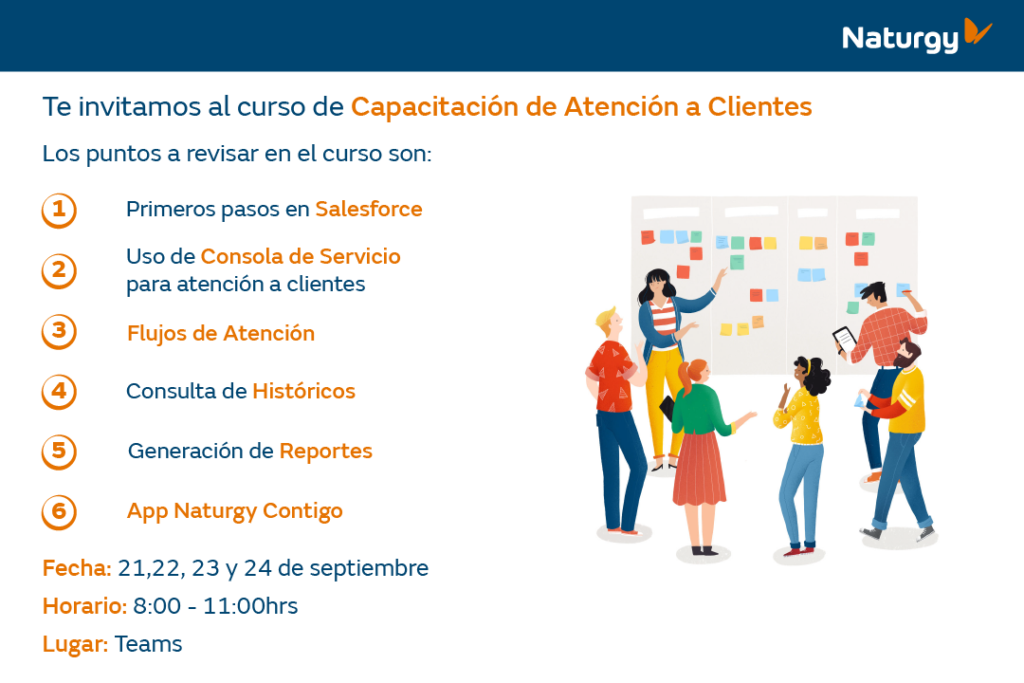 Naturgy

Te invitamos al curso de Capacitación de Atención a Clientes

Los puntos a revisar en el curso son:

1 Primeros pasos en Salesforce

2 Uso de Consola de Servicio para atención a clientes

3 Flujos de Atención

4 Consulta de Históricos

5 Generación de Reportes

6 App Naturgy Contigo

Fecha: 21,22, 23 y 24 de septiembre

Horario: 8:00 - 11:00hrs

Lugar: Teams